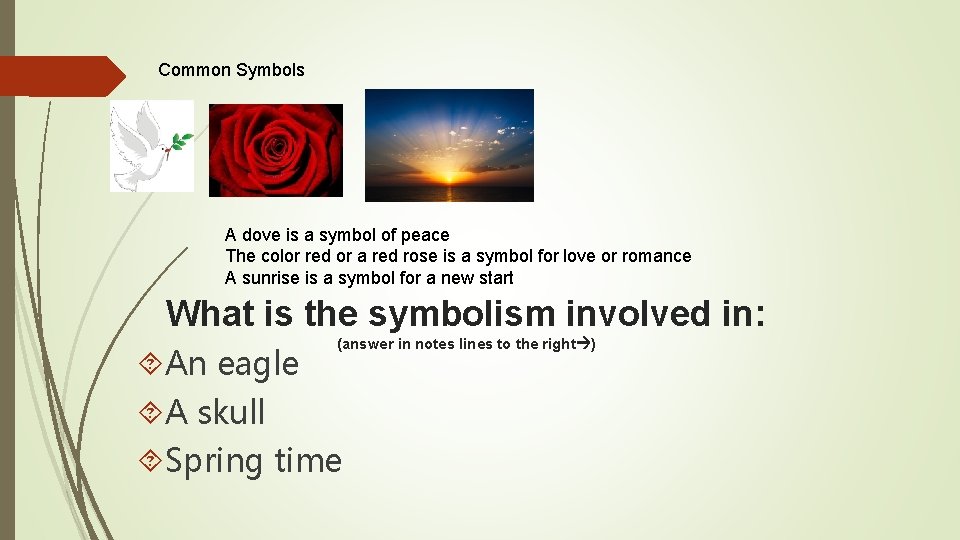 Common Symbols

A dove is a symbol of peace
The color red or a red rose is a symbol for love or romance
A sunrise is a symbol for a new start

What is the symbolism involved in:

(answer in notes lines to the right→)

An eagle

A skull

Spring time